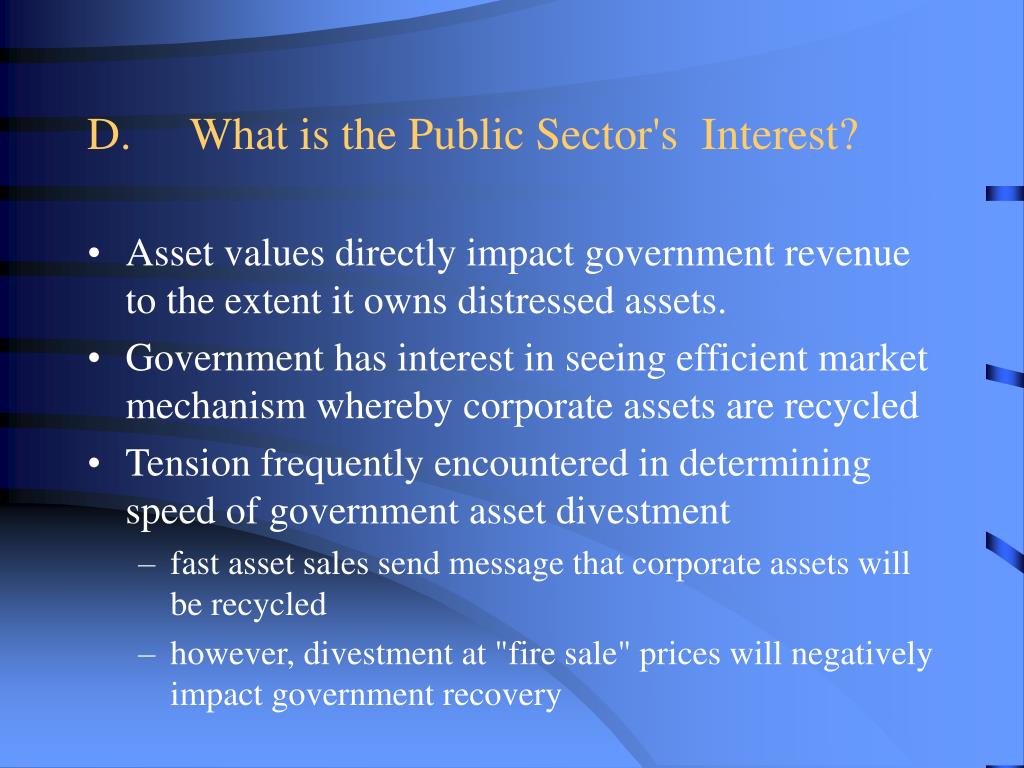 D. What is the Public Sector's Interest?

• Asset values directly impact government revenue to the extent it owns distressed assets.
• Government has interest in seeing efficient market mechanism whereby corporate assets are recycled
• Tension frequently encountered in determining speed of government asset divestment
– fast asset sales send message that corporate assets will be recycled
– however, divestment at "fire sale" prices will negatively impact government recovery